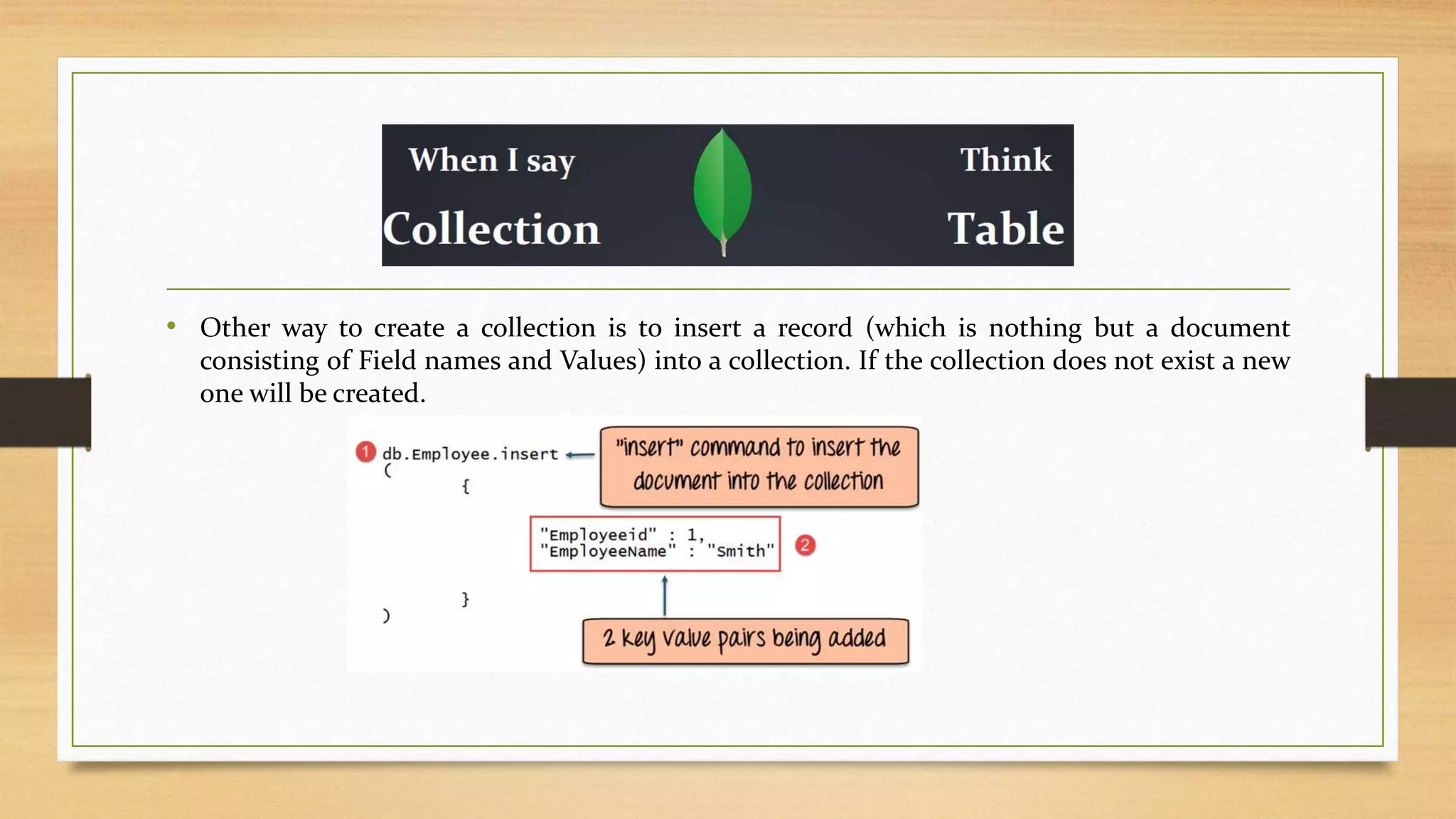 When I say
Collection

Think
Table

• Other way to create a collection is to insert a record (which is nothing but a document consisting of Field names and Values) into a collection. If the collection does not exist a new one will be created.

1 db.Employee.insert
(
{

"insert" command to insert the document into the collection

"Employeeid" : 1,
"EmployeeName" : "Smith"

2

}
)

2 key value pairs being added